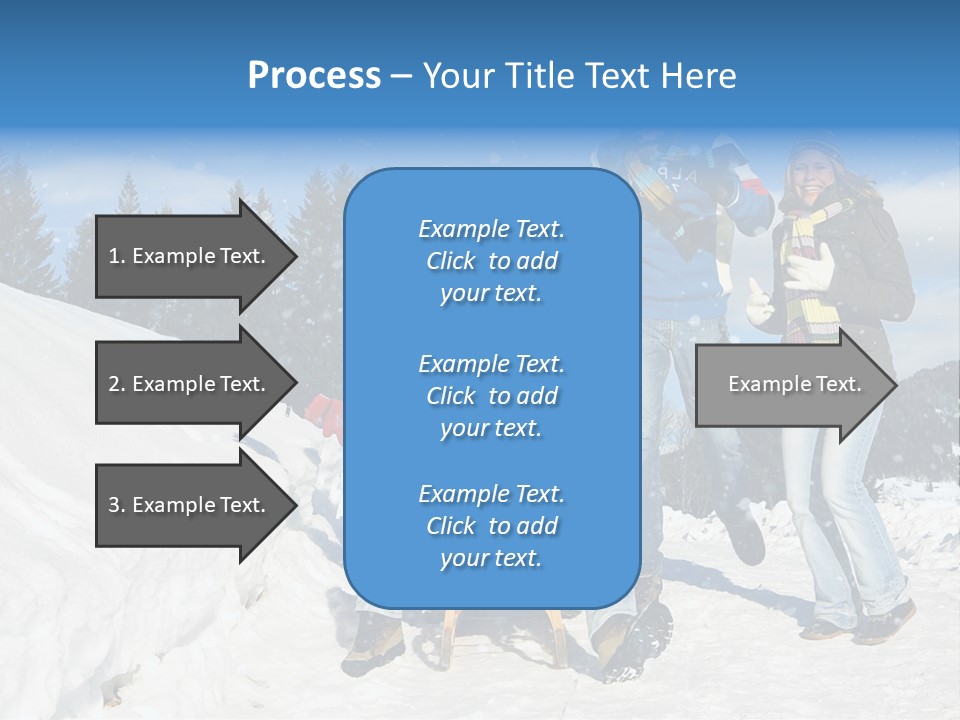 Process – Your Title Text Here

1. Example Text.

2. Example Text.

3. Example Text.

Example Text. Click to add your text.

Example Text. Click to add your text.

Example Text. Click to add your text.

Example Text.